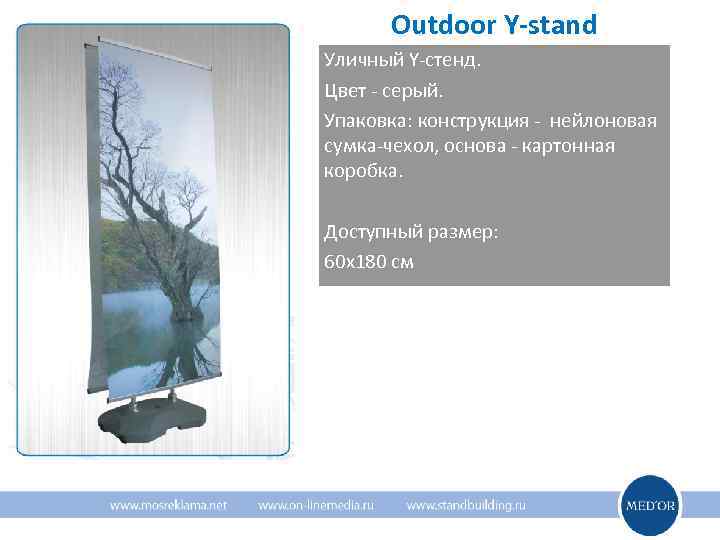 Outdoor Y-stand

Уличный Y-стенд.

Цвет - серый.

Упаковка: конструкция - нейлоновая сумка-чехол, основа - картонная коробка.

Доступный размер:
60x180 см

www.mosreklama.net www.on-linemedia.ru www.standbuilding.ru

MED'OR